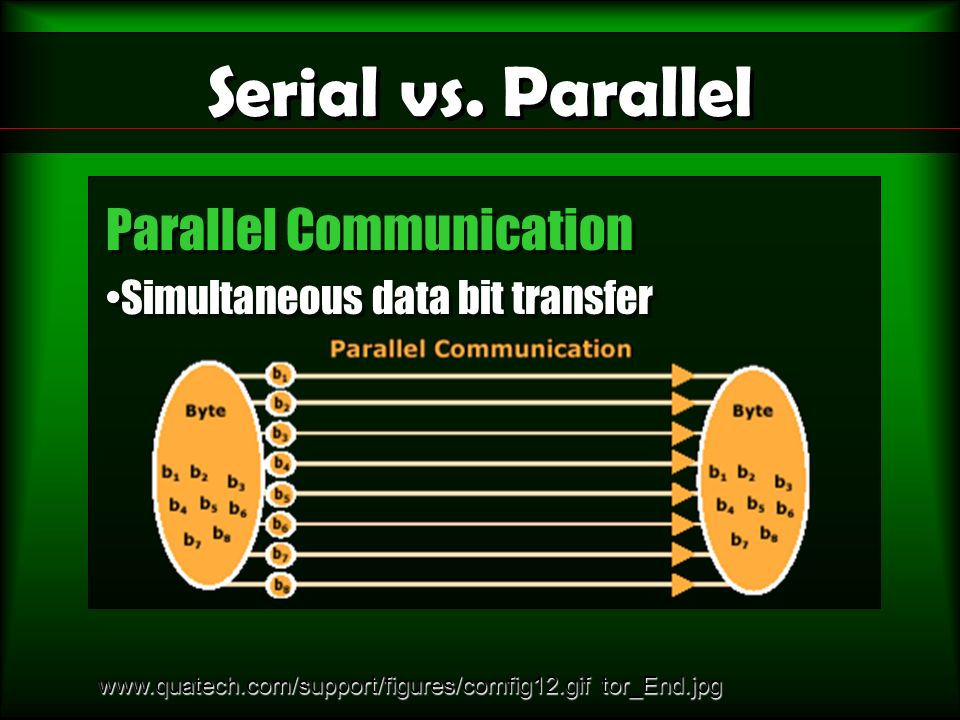 Serial vs. Parallel

Parallel Communication

•Simultaneous data bit transfer

Parallel Communication

Byte

$b_1$ $b_2$ $b_3$ $b_4$ $b_5$ $b_6$ $b_7$ $b_8$

$b_1$
$b_2$
$b_3$
$b_4$
$b_5$
$b_6$
$b_7$
$b_8$

Byte

$b_1$ $b_2$ $b_3$ $b_4$ $b_5$ $b_6$ $b_7$ $b_8$

www.quatech.com/support/figures/comfig12.gif tor_End.jpg